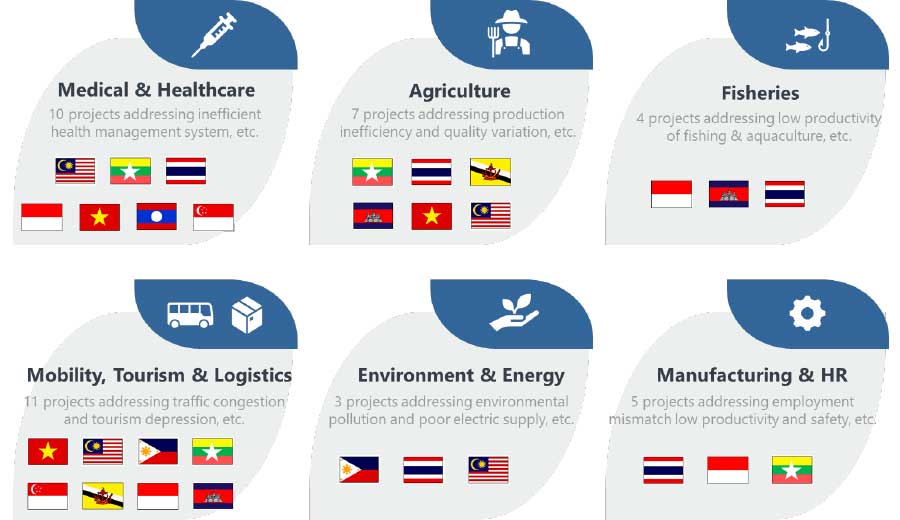 Medical & Healthcare
10 projects addressing inefficient health management system, etc.

Agriculture
7 projects addressing production inefficiency and quality variation, etc.

Fisheries
4 projects addressing low productivity of fishing & aquaculture, etc.

Mobility, Tourism & Logistics
11 projects addressing traffic congestion and tourism depression, etc.

Environment & Energy
3 projects addressing environmental pollution and poor electric supply, etc.

Manufacturing & HR
5 projects addressing employment mismatch low productivity and safety, etc.